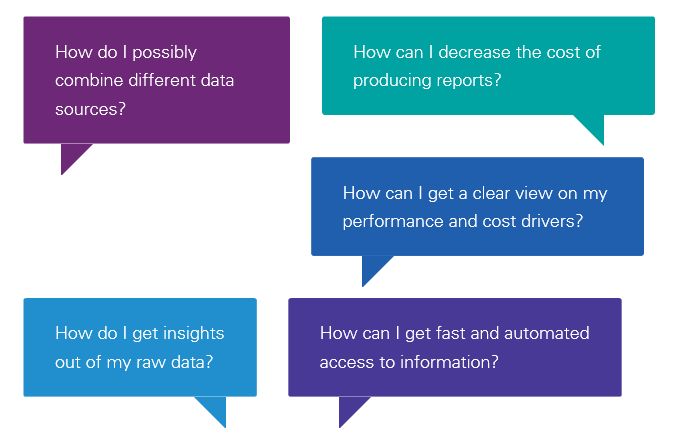 How do I possibly combine different data sources?

How can I decrease the cost of producing reports?

How can I get a clear view on my performance and cost drivers?

How do I get insights out of my raw data?

How can I get fast and automated access to information?